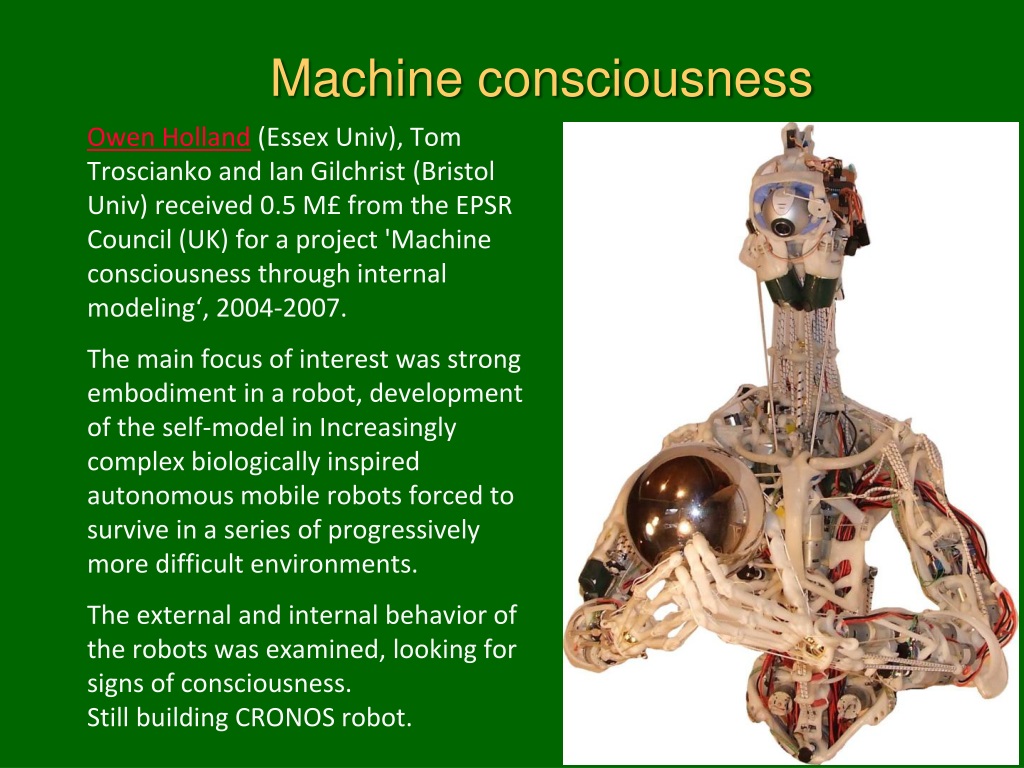 Machine consciousness

Owen Holland (Essex Univ), Tom Troscianko and Ian Gilchrist (Bristol Univ) received 0.5 M£ from the EPSR Council (UK) for a project 'Machine consciousness through internal modeling‘, 2004-2007.

The main focus of interest was strong embodiment in a robot, development of the self-model in Increasingly complex biologically inspired autonomous mobile robots forced to survive in a series of progressively more difficult environments.

The external and internal behavior of the robots was examined, looking for signs of consciousness.
Still building CRONOS robot.